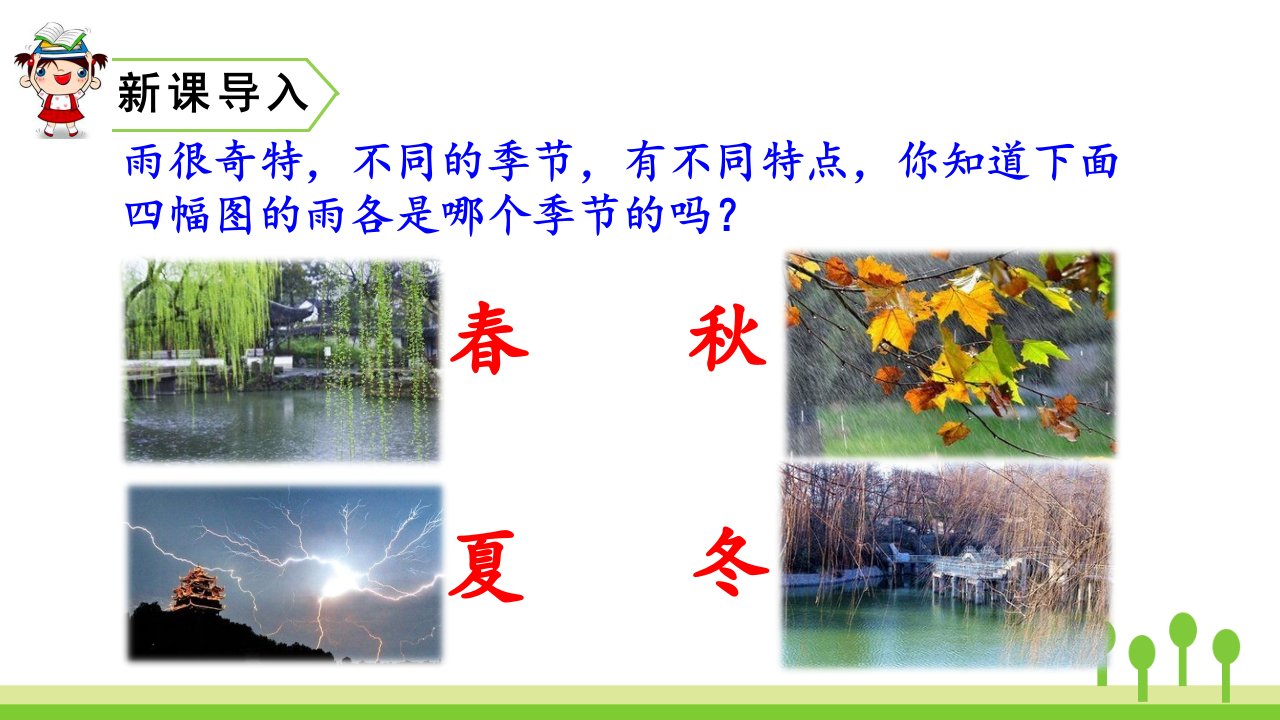 新课导入

雨很奇特，不同的季节，有不同特点，你知道下面四幅图的雨各是哪个季节的吗？

春

秋

夏

冬